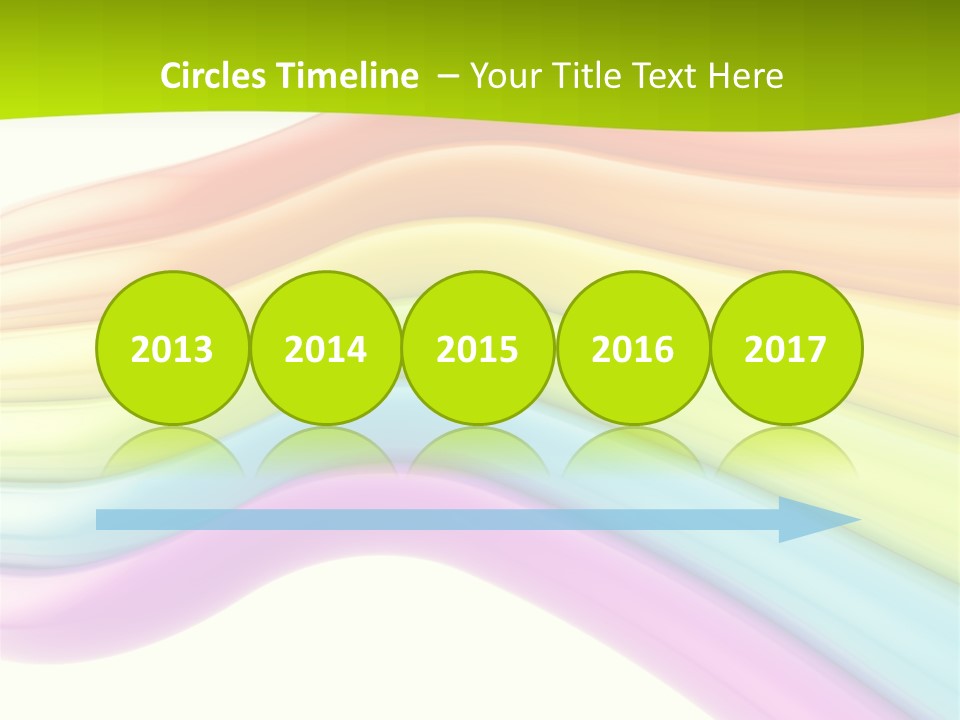 Circles Timeline – Your Title Text Here

2013

2014

2015

2016

2017